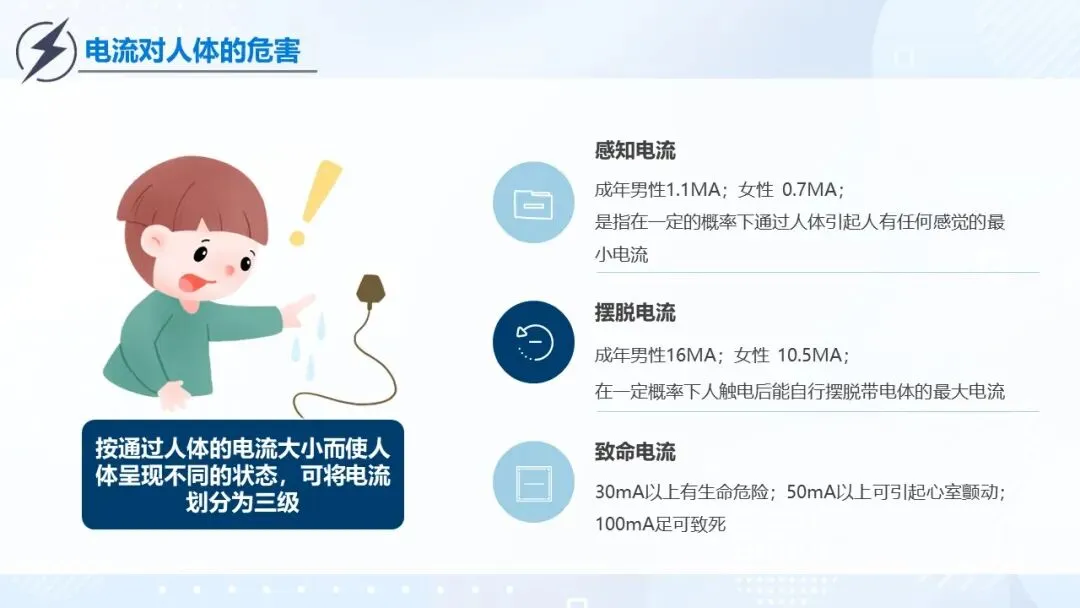 电流对人体的危害

按通过人体的电流大小而使人体呈现不同的状态，可将电流划分为三级

感知电流

成年男性1.1MA；女性 0.7MA；
是指在一定的概率下通过人体引起人有任何感觉的最小电流

摆脱电流

成年男性16MA；女性 10.5MA；
在一定概率下人触电后能自行摆脱带电体的最大电流

致命电流

30mA以上有生命危险；50mA以上可引起心室颤动；100mA足可致死